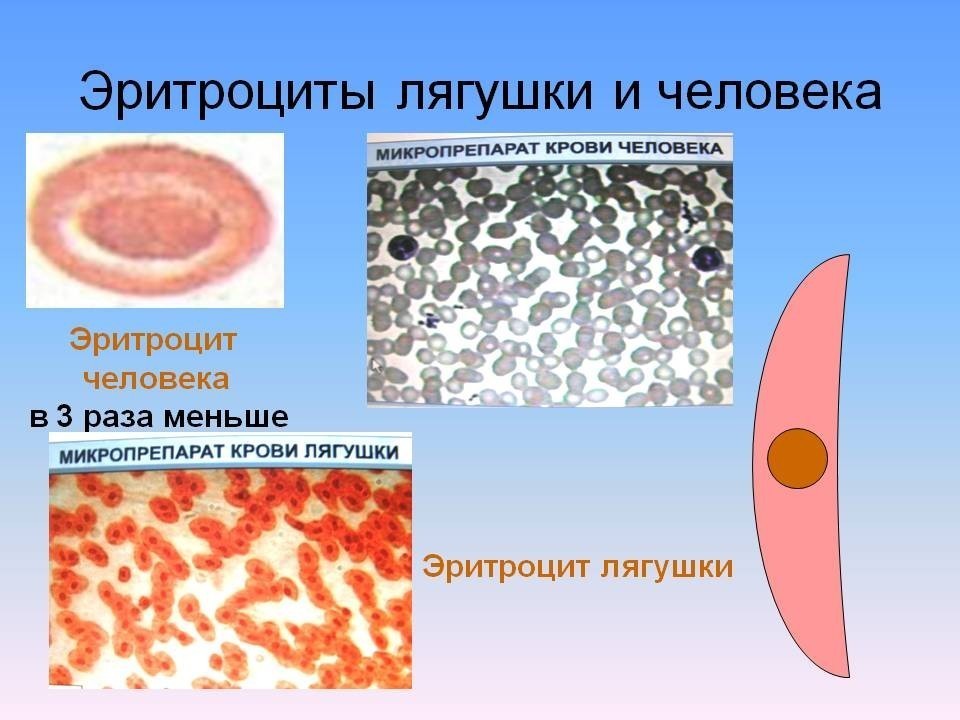 Эритроциты лягушки и человека

МИКРОПРЕПАРАТ КРОВИ ЧЕЛОВЕКА

Эритроцит человека в 3 раза меньше

МИКРОПРЕПАРАТ КРОВИ ЛЯГУШКИ

Эритроцит лягушки